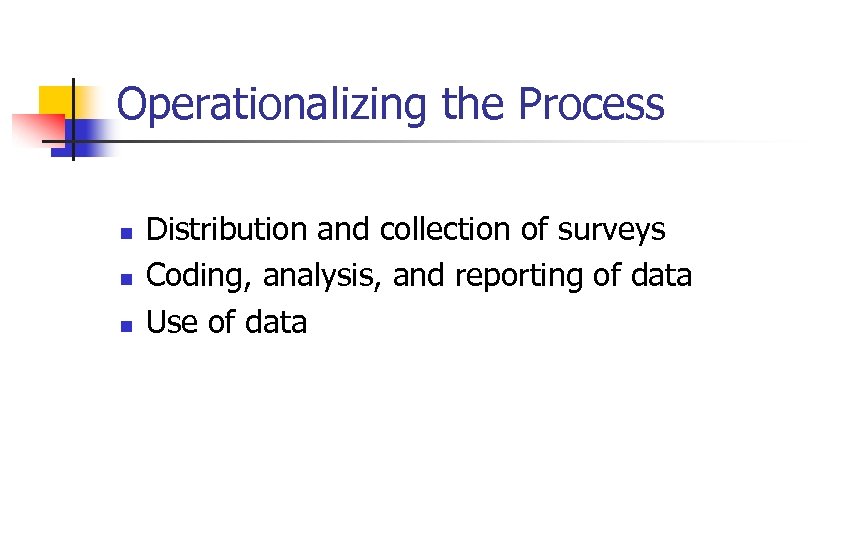 Operationalizing the Process

- Distribution and collection of surveys
- Coding, analysis, and reporting of data
- Use of data